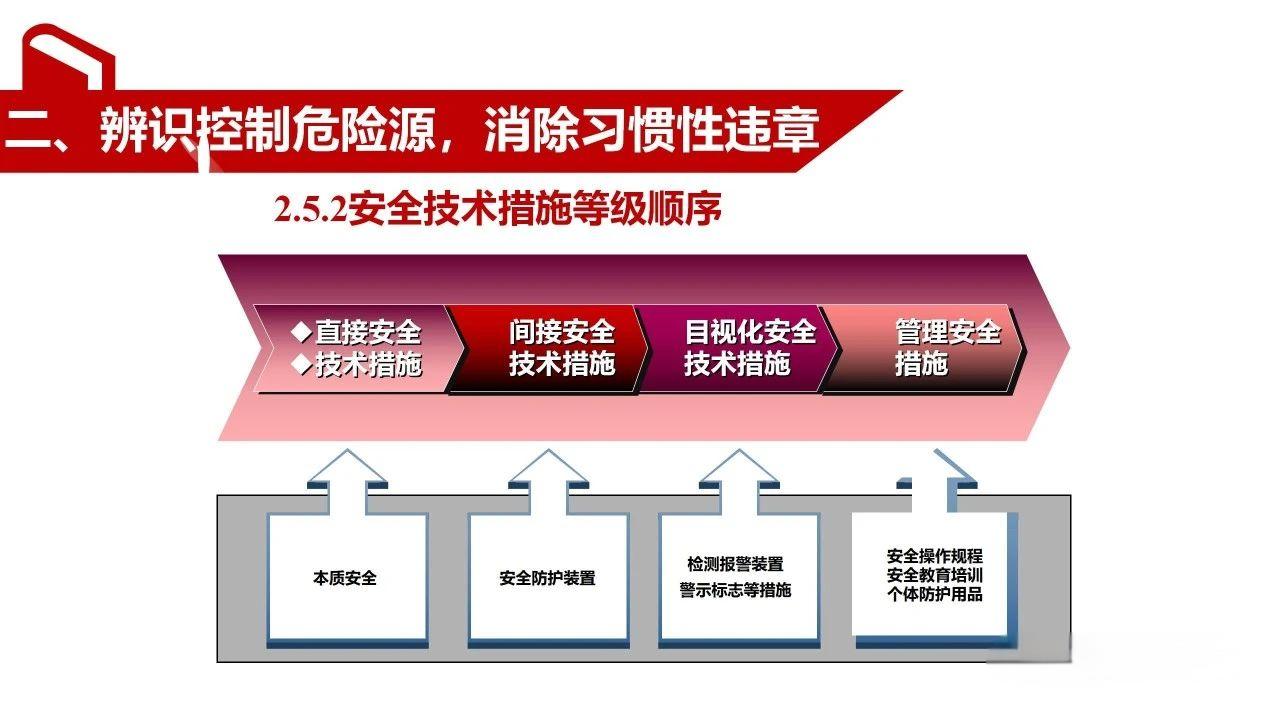 二、辨识控制危险源，消除习惯性违章

2.5.2安全技术措施等级顺序

◆直接安全
◆技术措施

间接安全
技术措施

目视化安全
技术措施

管理安全
措施

本质安全

安全防护装置

检测报警装置
警示标志等措施

安全操作规程
安全教育培训
个体防护用品